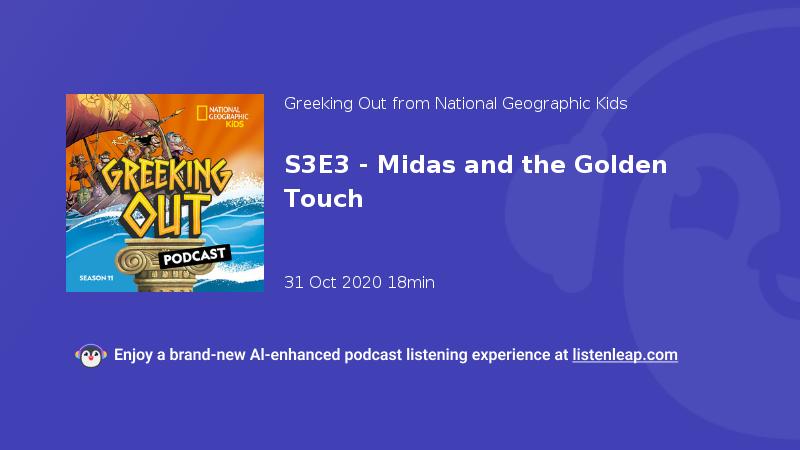 NATIONAL GEOGRAPHIC KIDS

GREEKING OUT

PODCAST

SEASON 11

Greeking Out from National Geographic Kids

S3E3 - Midas and the Golden Touch

31 Oct 2020 18min

Enjoy a brand-new AI-enhanced podcast listening experience at listenleap.com